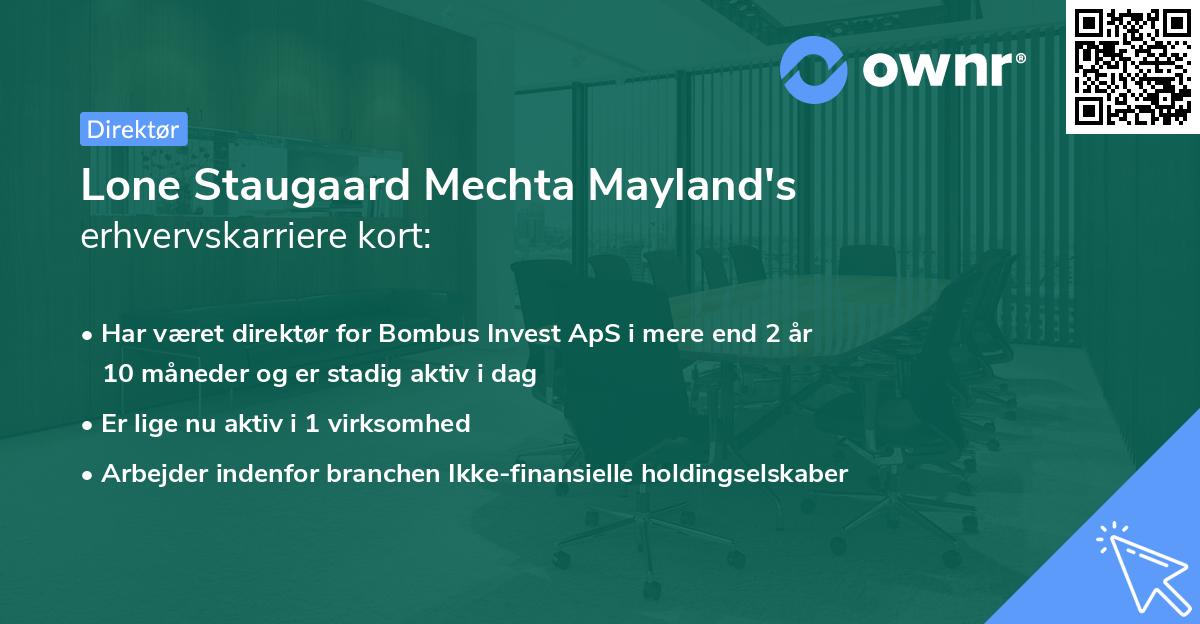 ownr®

Direktør

Lone Staugaard Mechta Mayland's erhvervskarriere kort:

• Har været direktør for Bombus Invest ApS i mere end 2 år 10 måneder og er stadig aktiv i dag

• Er lige nu aktiv i 1 virksomhed

• Arbejder indenfor branchen Ikke-finansielle holdingselskaber